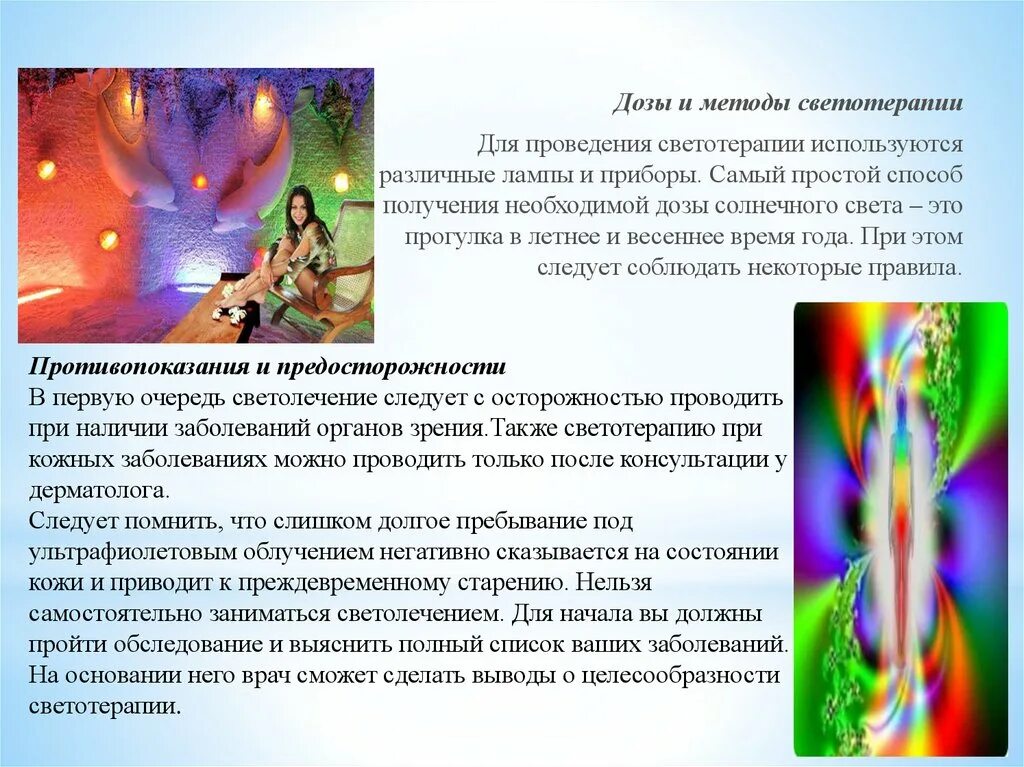 Дозы и методы светотерапии

Для проведения светотерапии используются различные лампы и приборы. Самый простой способ получения необходимой дозы солнечного света – это прогулка в летнее и весеннее время года. При этом следует соблюдать некоторые правила.

Противопоказания и предосторожности
В первую очередь светолечение следует с осторожностью проводить при наличии заболеваний органов зрения.Также светотерапию при кожных заболеваниях можно проводить только после консультации у дерматолога.
Следует помнить, что слишком долгое пребывание под ультрафиолетовым облучением негативно сказывается на состоянии кожи и приводит к преждевременному старению. Нельзя самостоятельно заниматься светолечением. Для начала вы должны пройти обследование и выяснить полный список ваших заболеваний. На основании него врач сможет сделать выводы о целесообразности светотерапии.